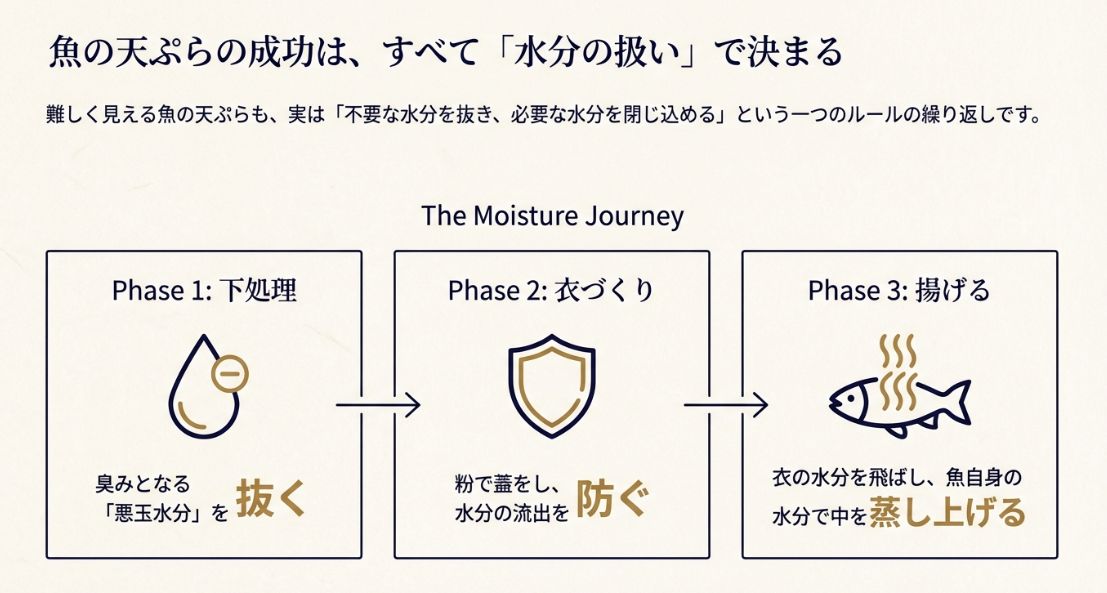 魚の天ぷらの成功は、すべて「水分の扱い」で決まる

難しく見える魚の天ぷらも、実は「不要な水分を抜き、必要な水分を閉じ込める」という一つのルールの繰り返しです。

The Moisture Journey

Phase 1: 下処理

臭みとなる「悪玉水分」を 抜く

Phase 2: 衣づくり

粉で蓋をし、水分の流出を 防ぐ

Phase 3: 揚げる

衣の水分を飛ばし、魚自身の水分で中を 蒸し上げる